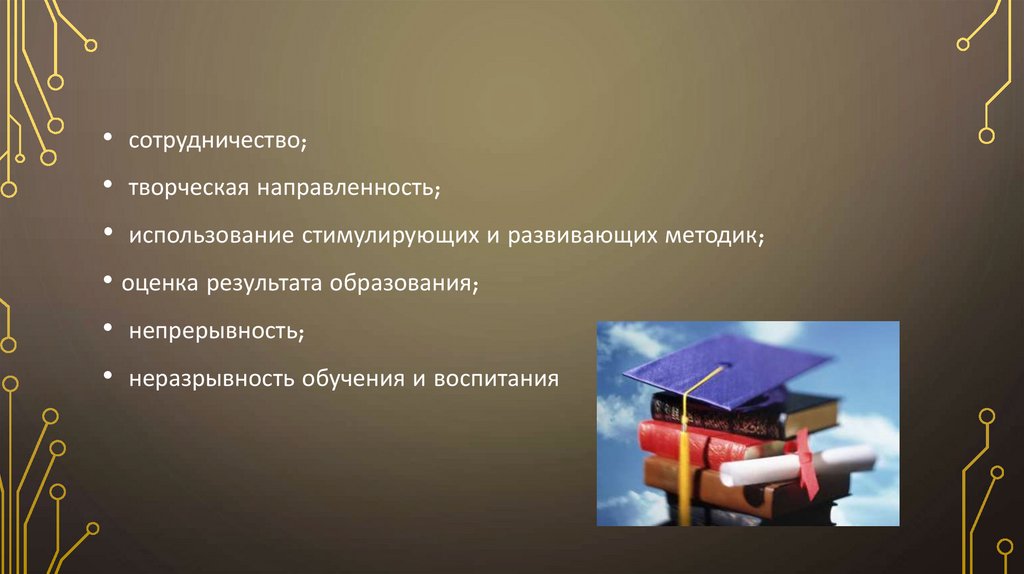 • сотрудничество;
• творческая направленность;
• использование стимулирующих и развивающих методик;
• оценка результата образования;
• непрерывность;
• неразрывность обучения и воспитания